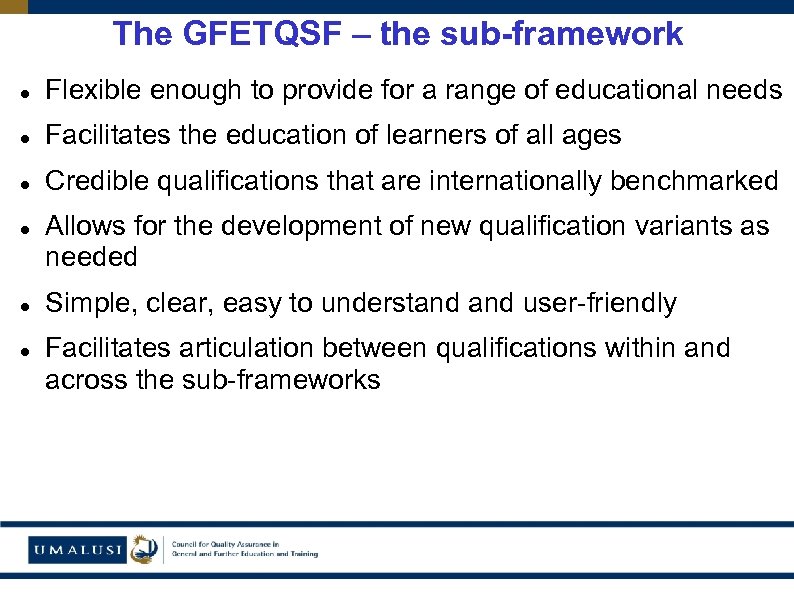 The GFETQSF – the sub-framework

- Flexible enough to provide for a range of educational needs
- Facilitates the education of learners of all ages
- Credible qualifications that are internationally benchmarked
- Allows for the development of new qualification variants as needed
- Simple, clear, easy to understand and user-friendly
- Facilitates articulation between qualifications within and across the sub-frameworks

UMALUSI
Council for Quality Assurance in General and Further Education and Training